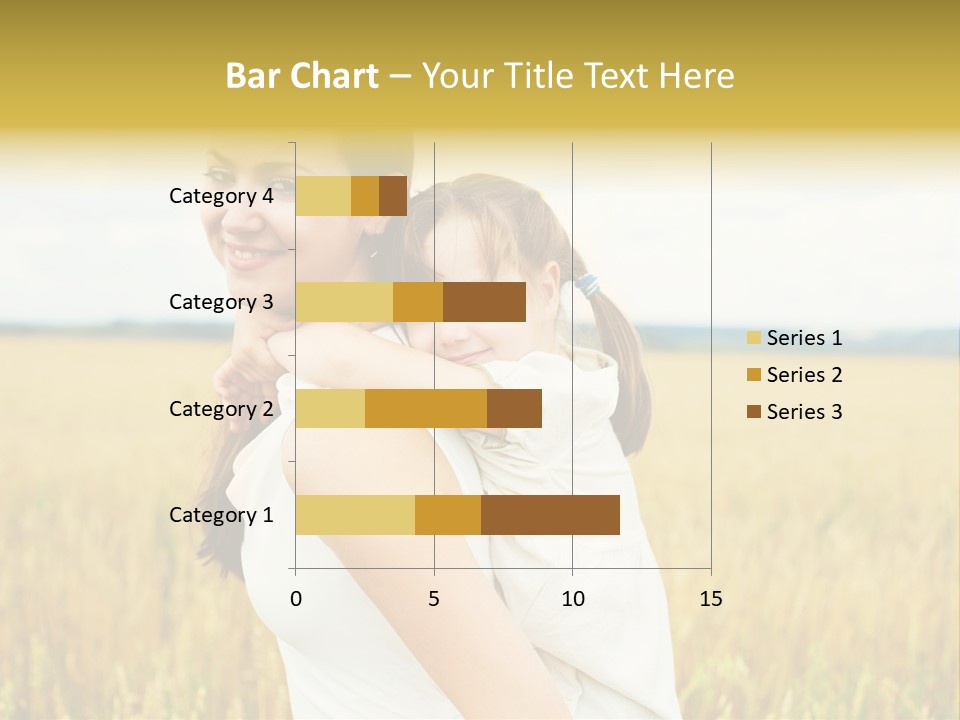 Bar Chart – Your Title Text Here

Category 4
Category 3
Category 2
Category 1

0
5
10
15

Series 1
Series 2
Series 3